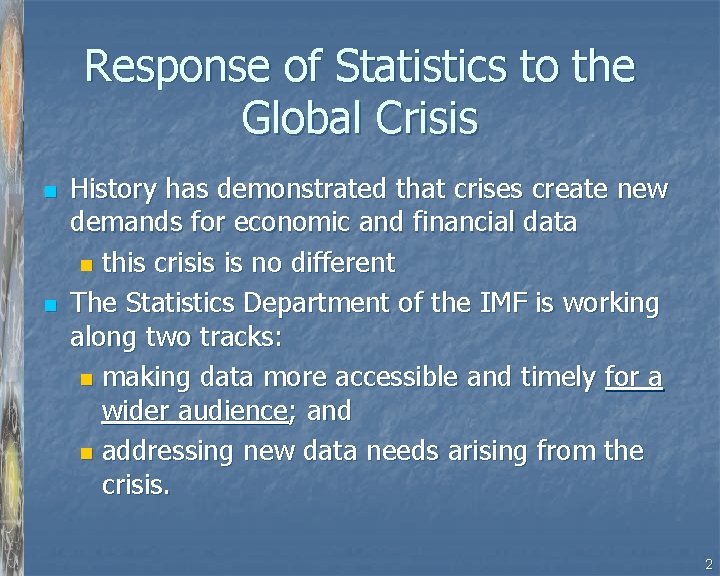 Response of Statistics to the Global Crisis

History has demonstrated that crises create new demands for economic and financial data

this crisis is no different

The Statistics Department of the IMF is working along two tracks:

making data more accessible and timely for a wider audience; and

addressing new data needs arising from the crisis.

2